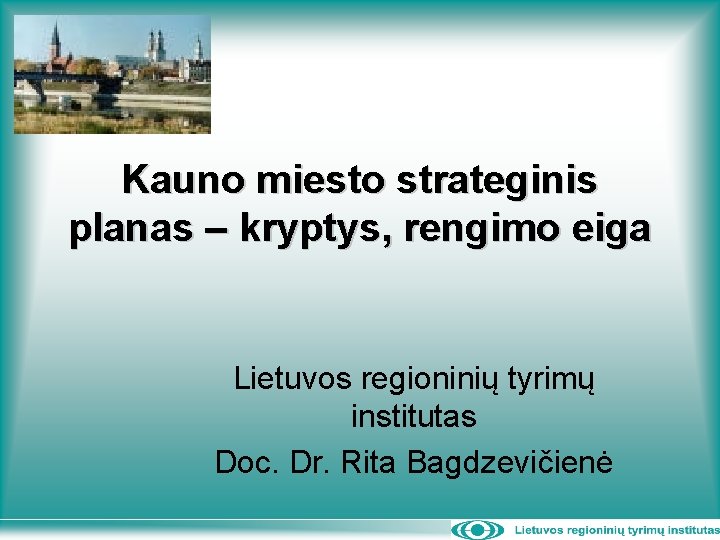 Kauno miesto strateginis planas – kryptys, rengimo eiga

Lietuvos regioninių tyrimų institutas

Doc. Dr. Rita Bagdzevičienė

Lietuvos regioninių tyrimų institutas